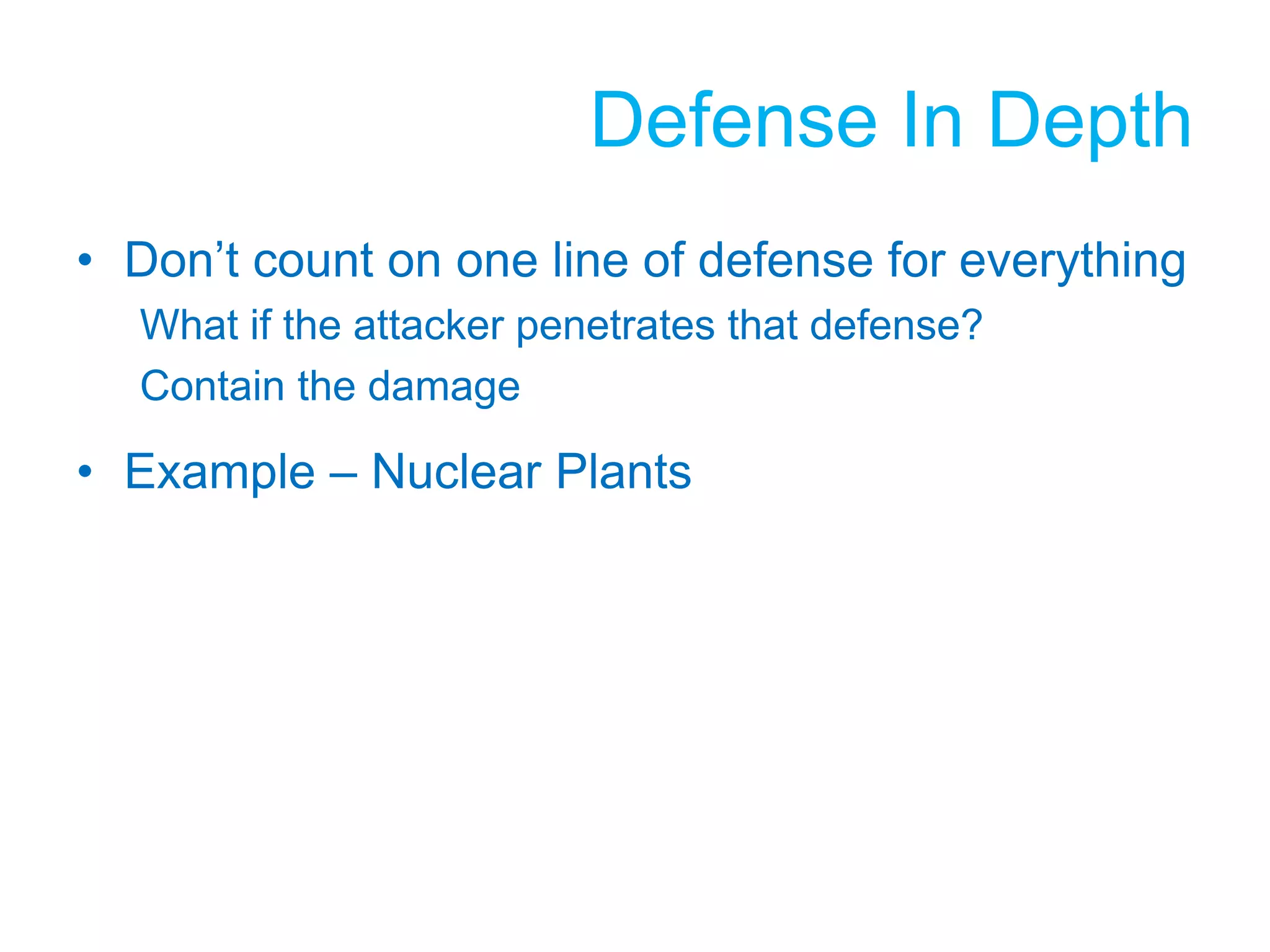 Defense In Depth

• Don’t count on one line of defense for everything

What if the attacker penetrates that defense?

Contain the damage

• Example – Nuclear Plants